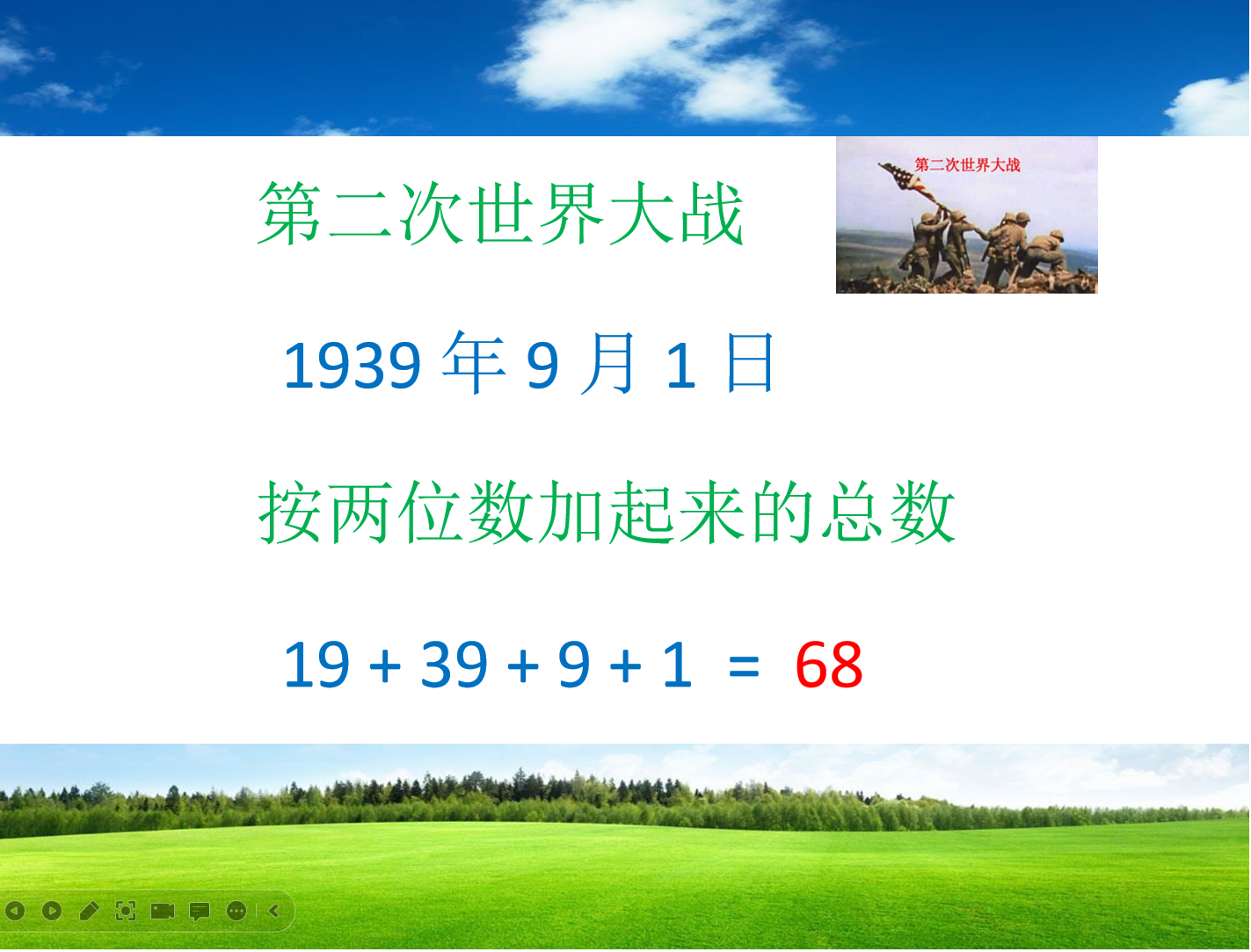 第二次世界大战

第二次世界大战

1939 年 9 月 1 日

按两位数加起来的总数

$19 + 39 + 9 + 1 = 68$